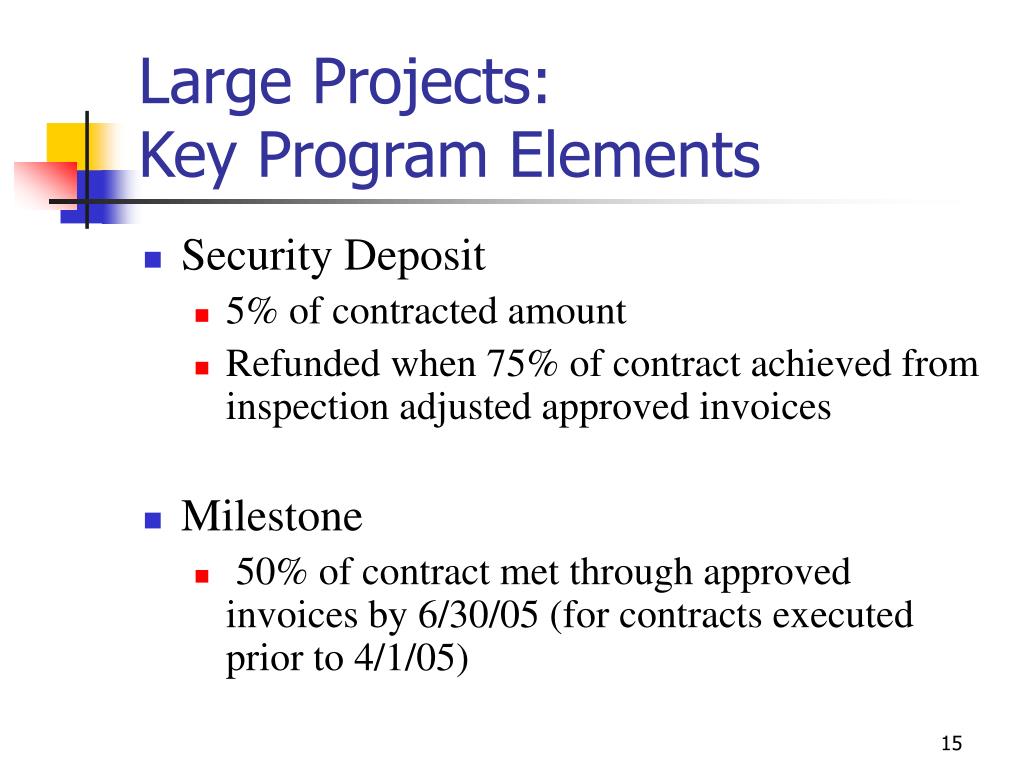 Large Projects:
Key Program Elements

- Security Deposit
  - 5% of contracted amount
  - Refunded when 75% of contract achieved from inspection adjusted approved invoices

- Milestone
  - 50% of contract met through approved invoices by 6/30/05 (for contracts executed prior to 4/1/05)

15